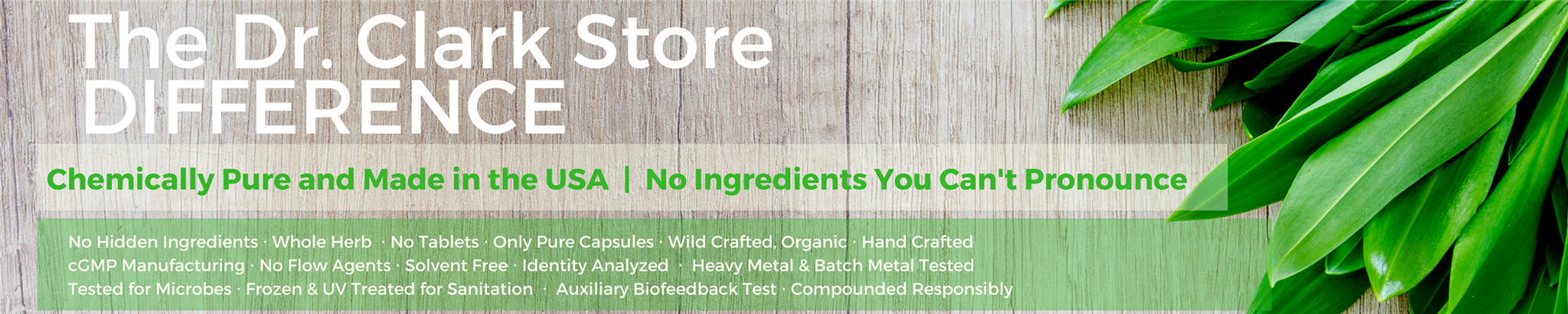 The Dr. Clark Store DIFFERENCE

Chemically Pure and Made in the USA | No Ingredients You Can't Pronounce

No Hidden Ingredients · Whole Herb · No Tablets · Only Pure Capsules · Wild Crafted, Organic · Hand Crafted
cGMP Manufacturing · No Flow Agents · Solvent Free · Identity Analyzed · Heavy Metal & Batch Metal Tested
Tested for Microbes · Frozen & UV Treated for Sanitation · Auxiliary Biofeedback Test · Compounded Responsibly